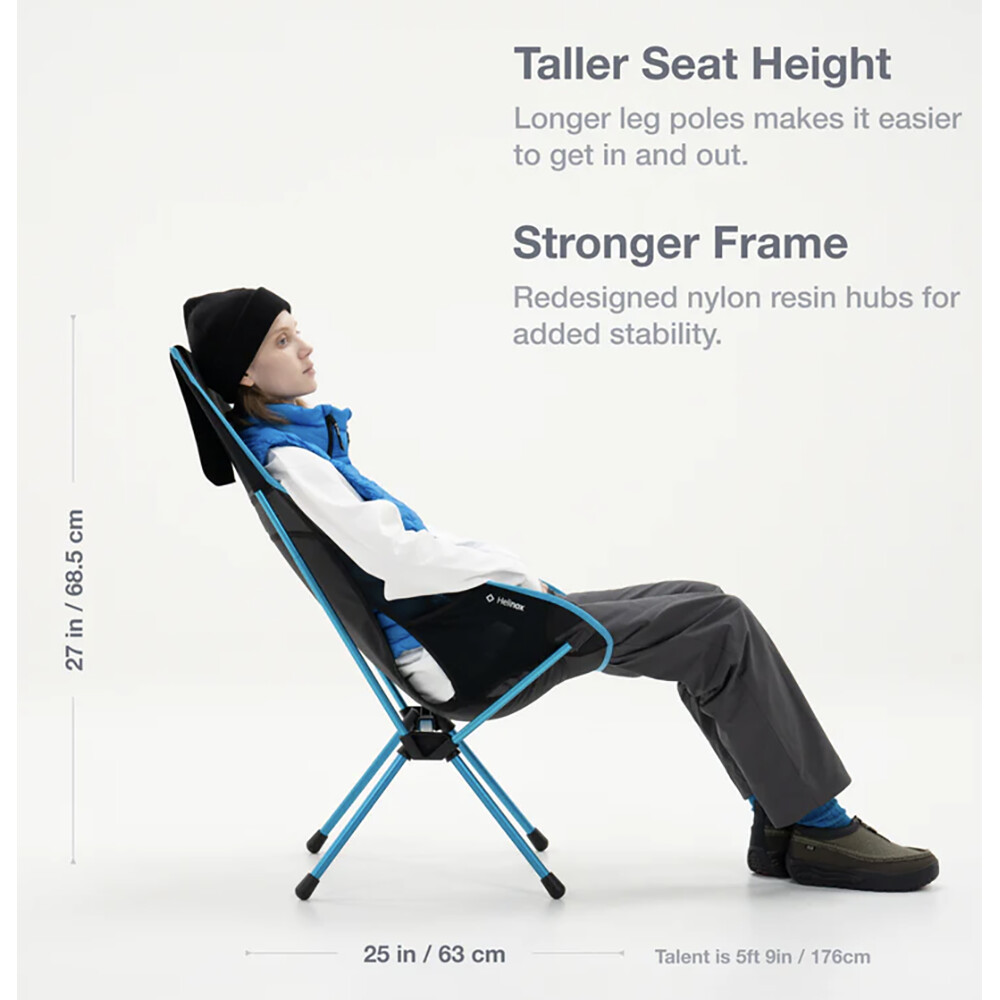 Taller Seat Height
Longer leg poles makes it easier to get in and out.

Stronger Frame
Redesigned nylon resin hubs for added stability.

27 in / 68.5 cm

Helinox

25 in / 63 cm

Talent is 5ft 9in / 176cm